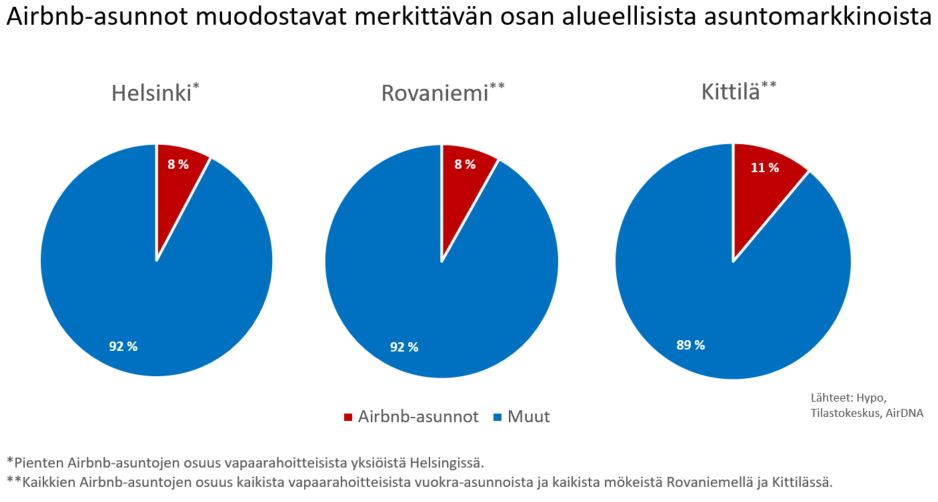 Airbnb-asunnot muodostavat merkittävän osan alueellisista asuntomarkkinoista

Helsinki*

8 %

92 %

Rovaniemi**

8 %

92 %

Kittilä**

11 %

89 %

Airbnb-asunnot Muut

Lähteet: Hypo, Tilastokeskus, AirDNA

*Pienten Airbnb-asuntojen osuus vapaarahoitteisista yksiöistä Helsingissä.
**Kaikkien Airbnb-asuntojen osuus kaikista vapaarahoitteisista vuokra-asunnoista ja kaikista mökeistä Rovaniemellä ja Kittilässä.